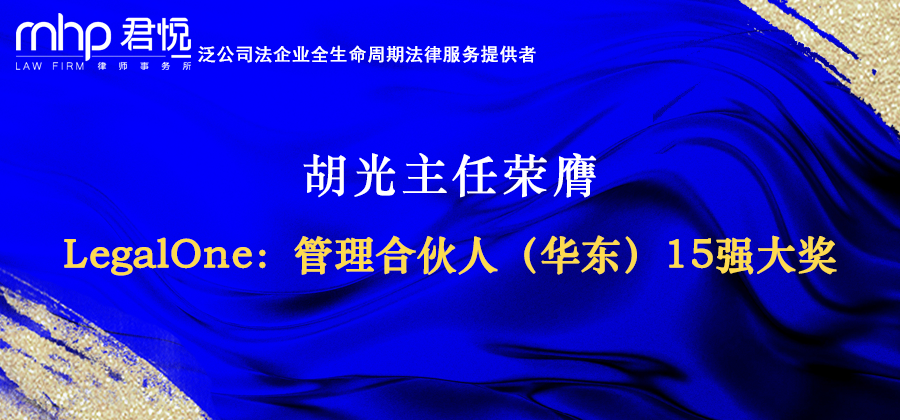 mhp 君悦
LAW FIRM 律师事务所
泛公司法企业全生命周期法律服务提供者

胡光主任荣膺

LegalOne：管理合伙人（华东）15强大奖